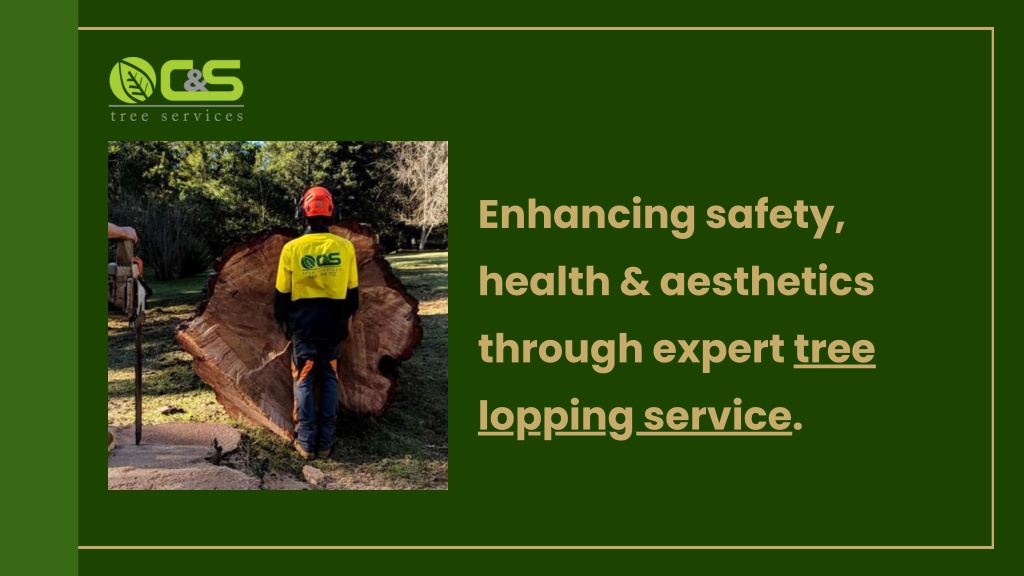 C&S
tree services

C&S

Enhancing safety, health & aesthetics through expert tree lopping service.